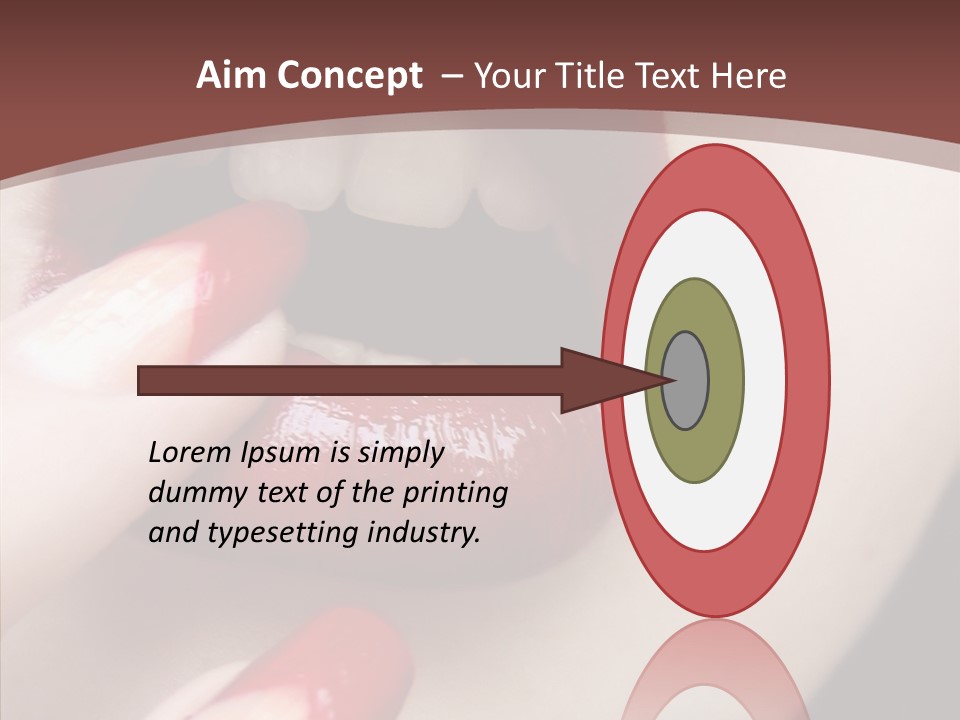 Aim Concept – Your Title Text Here

Lorem Ipsum is simply dummy text of the printing and typesetting industry.